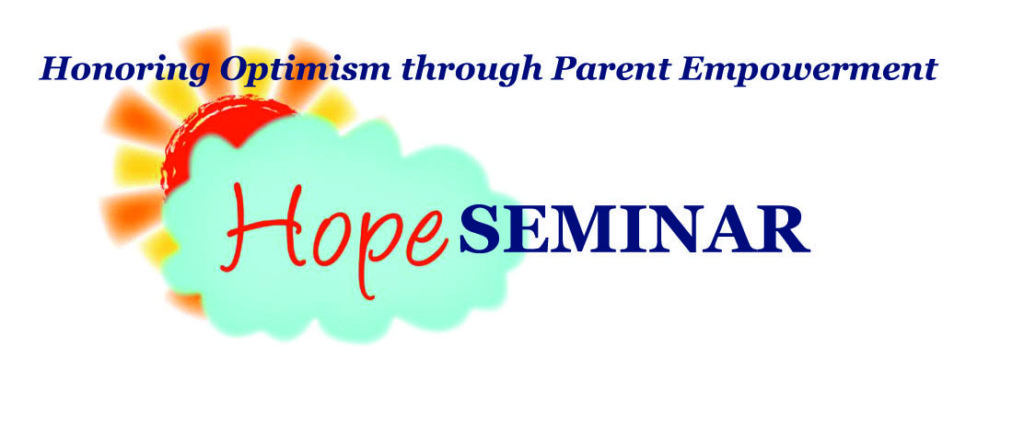 Honoring Optimism through Parent Empowerment

Hope SEMINAR